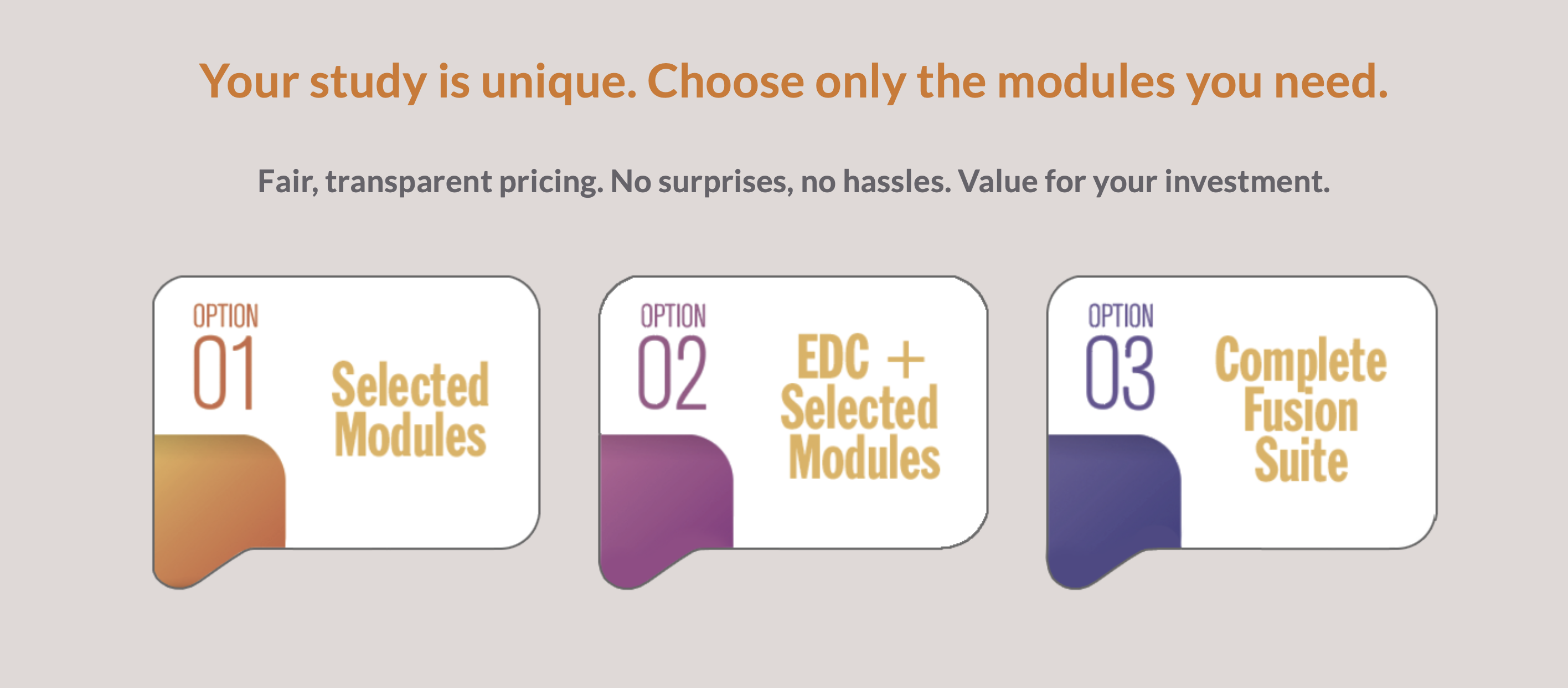 Your study is unique. Choose only the modules you need.

Fair, transparent pricing. No surprises, no hassles. Value for your investment.

OPTION
01
Selected Modules

OPTION
02
EDC + Selected Modules

OPTION
03
Complete Fusion Suite